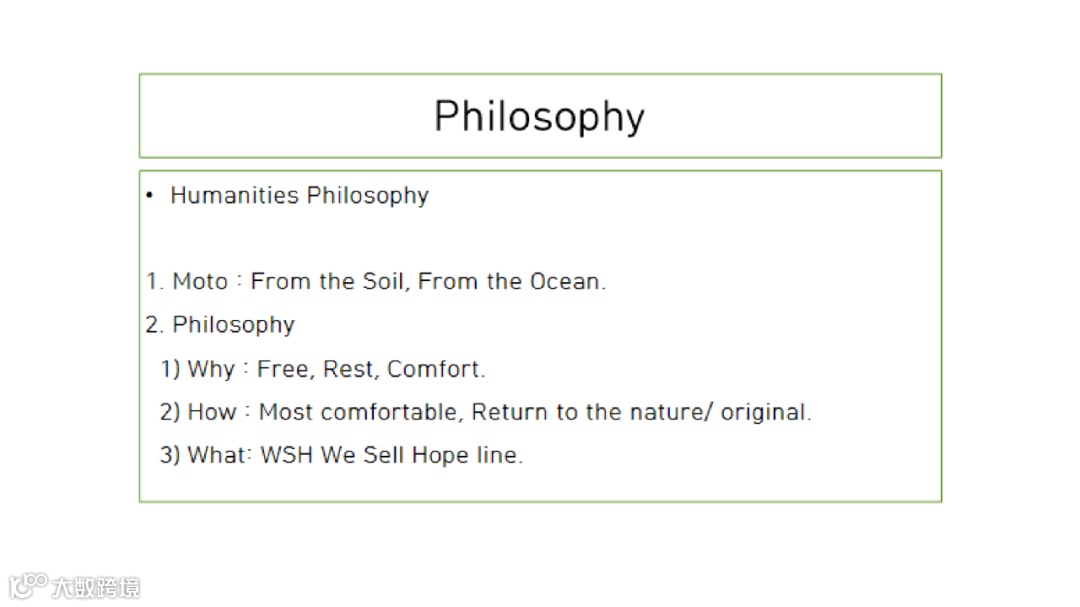 Philosophy

• Humanities Philosophy

1. Moto : From the Soil, From the Ocean.

2. Philosophy

1) Why : Free, Rest, Comfort.

2) How : Most comfortable, Return to the nature/ original.

3) What: WSH We Sell Hope line.

大数跨境